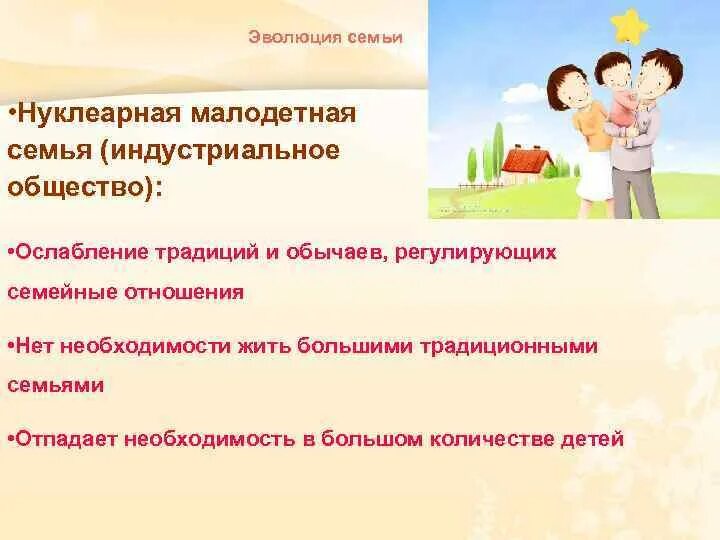 Эволюция семьи

•Нуклеарная малодетная семья (индустриальное общество):

•Ослабление традиций и обычаев, регулирующих семейные отношения

•Нет необходимости жить большими традиционными семьями

•Отпадает необходимость в большом количестве детей